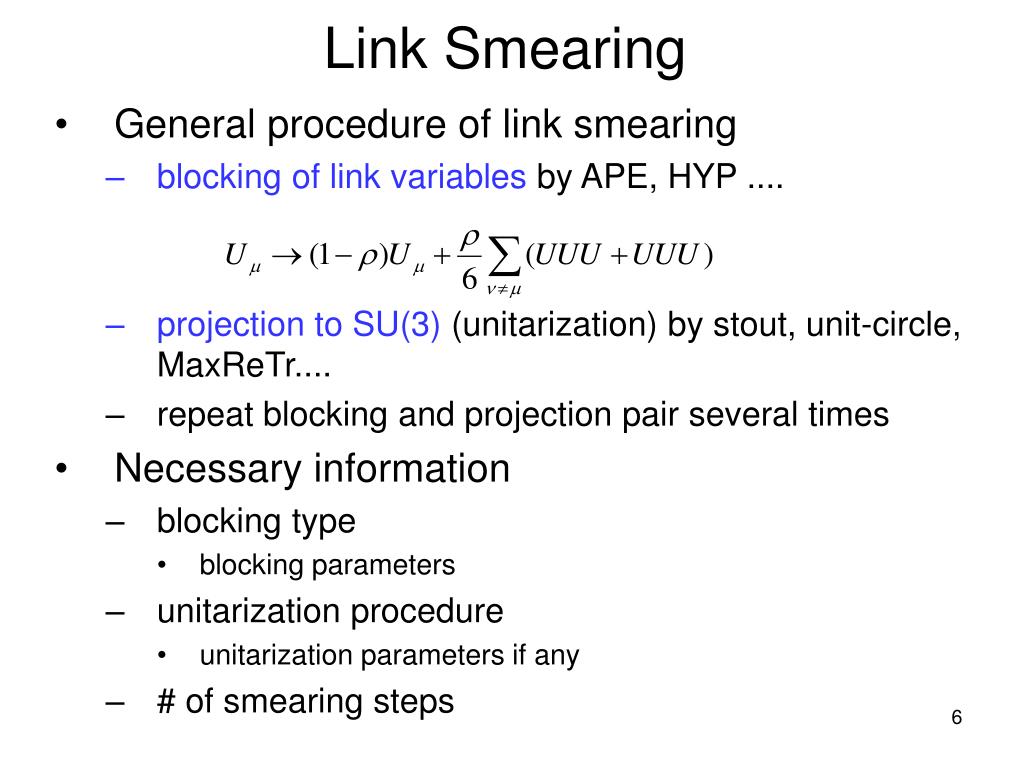 Link Smearing

• General procedure of link smearing
  – blocking of link variables by APE, HYP ....

$U_\mu \to (1-\rho)U_\mu + \frac{\rho}{6}\sum_{\nu\neq\mu}(UUU + UUU)$

  – projection to SU(3) (unitarization) by stout, unit-circle, MaxReTr....
  – repeat blocking and projection pair several times

• Necessary information
  – blocking type
    • blocking parameters
  – unitarization procedure
    • unitarization parameters if any
  – # of smearing steps

6